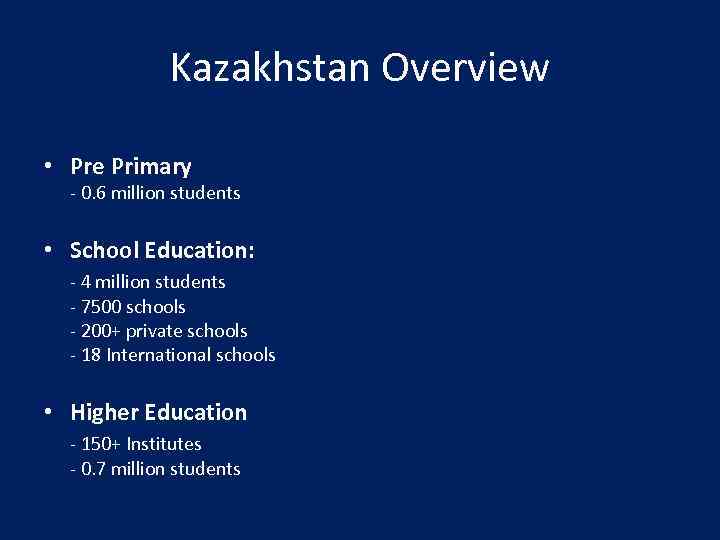 Kazakhstan Overview

• Pre Primary
- 0.6 million students

• School Education:
- 4 million students
- 7500 schools
- 200+ private schools
- 18 International schools

• Higher Education
- 150+ Institutes
- 0.7 million students